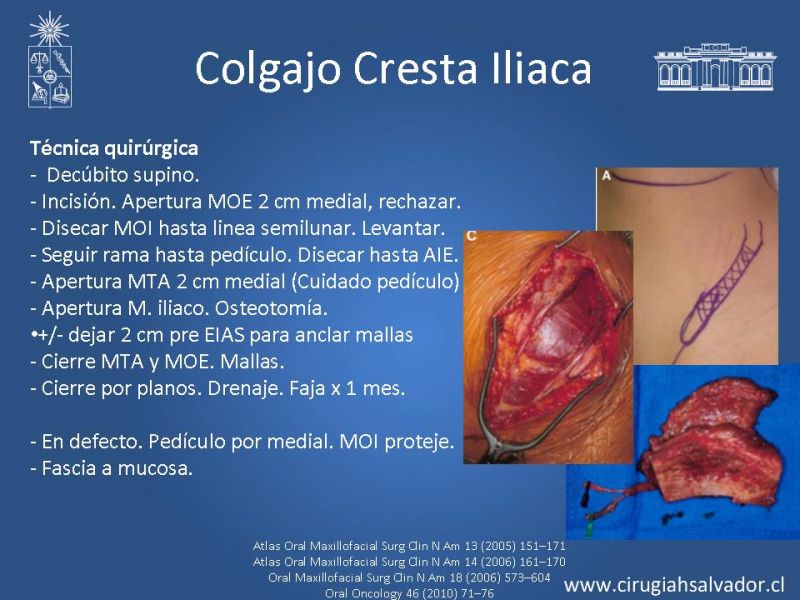 Colgajo Cresta Iliaca

Técnica quirúrgica
- Decúbito supino.
- Incisión. Apertura MOE 2 cm medial, rechazar.
- Disecar MOI hasta linea semilunar. Levantar.
- Seguir rama hasta pedículo. Disecar hasta AIE.
- Apertura MTA 2 cm medial (Cuidado pedículo)
- Apertura M. iliaco. Osteotomía.
•+/- dejar 2 cm pre EIAS para anclar mallas
- Cierre MTA y MOE. Mallas.
- Cierre por planos. Drenaje. Faja x 1 mes.

- En defecto. Pedículo por medial. MOI proteje.
- Fascia a mucosa.

A
C

Atlas Oral Maxillofacial Surg Clin N Am 13 (2005) 151–171
Atlas Oral Maxillofacial Surg Clin N Am 14 (2006) 161–170
Oral Maxillofacial Surg Clin N Am 18 (2006) 573–604
Oral Oncology 46 (2010) 71–76

www.cirugiahsalvador.cl